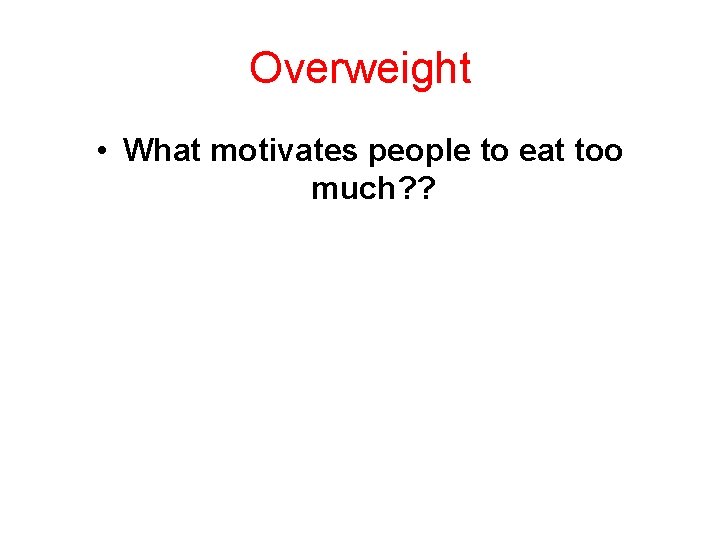 Overweight

• What motivates people to eat too much??